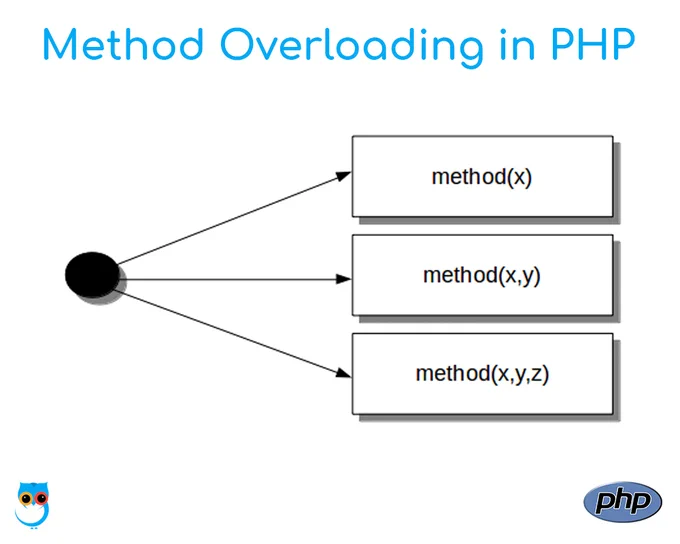 Method Overloading in PHP

method(x)

method(x,y)

method(x,y,z)

php